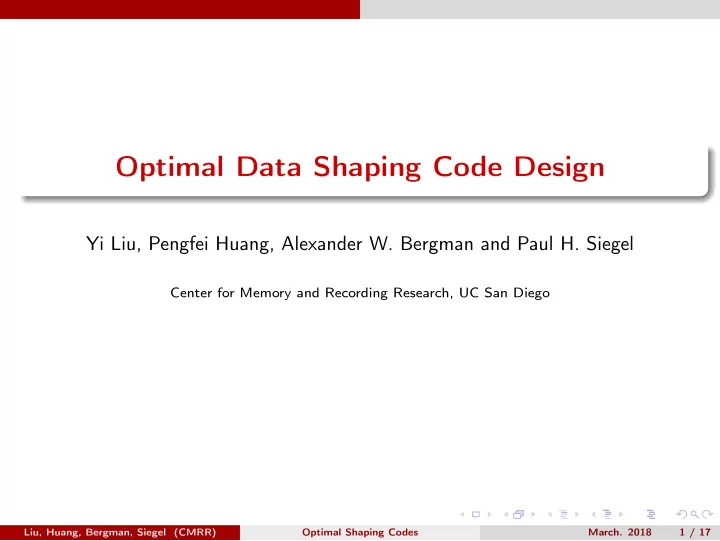 Optimal Data Shaping Code Design

Yi Liu, Pengfei Huang, Alexander W. Bergman and Paul H. Siegel

Center for Memory and Recording Research, UC San Diego

Liu, Huang, Bergman, Siegel (CMRR) Optimal Shaping Codes March. 2018 1 / 17